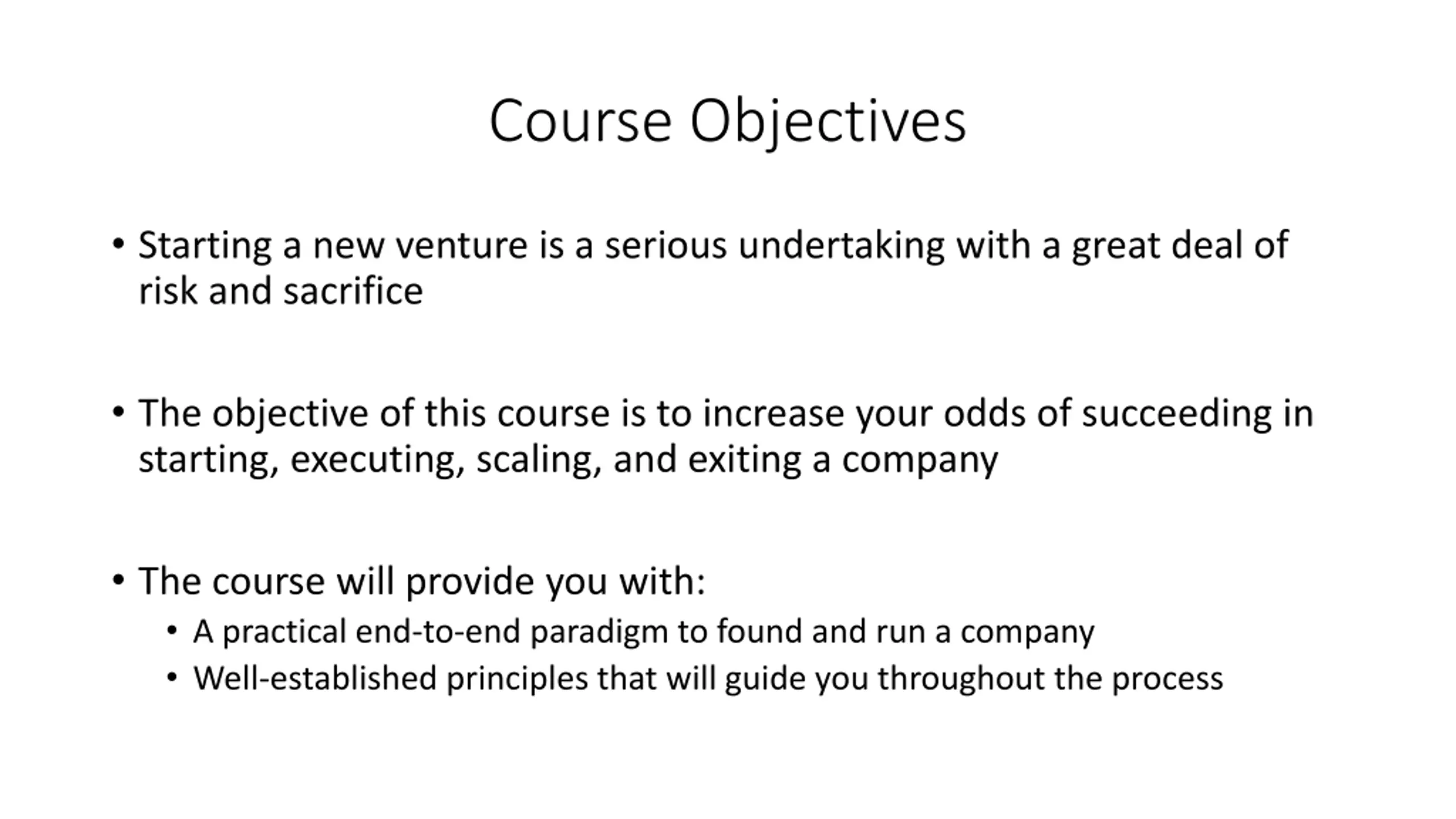 Course Objectives

• Starting a new venture is a serious undertaking with a great deal of risk and sacrifice

• The objective of this course is to increase your odds of succeeding in starting, executing, scaling, and exiting a company

• The course will provide you with:
  • A practical end-to-end paradigm to found and run a company
  • Well-established principles that will guide you throughout the process